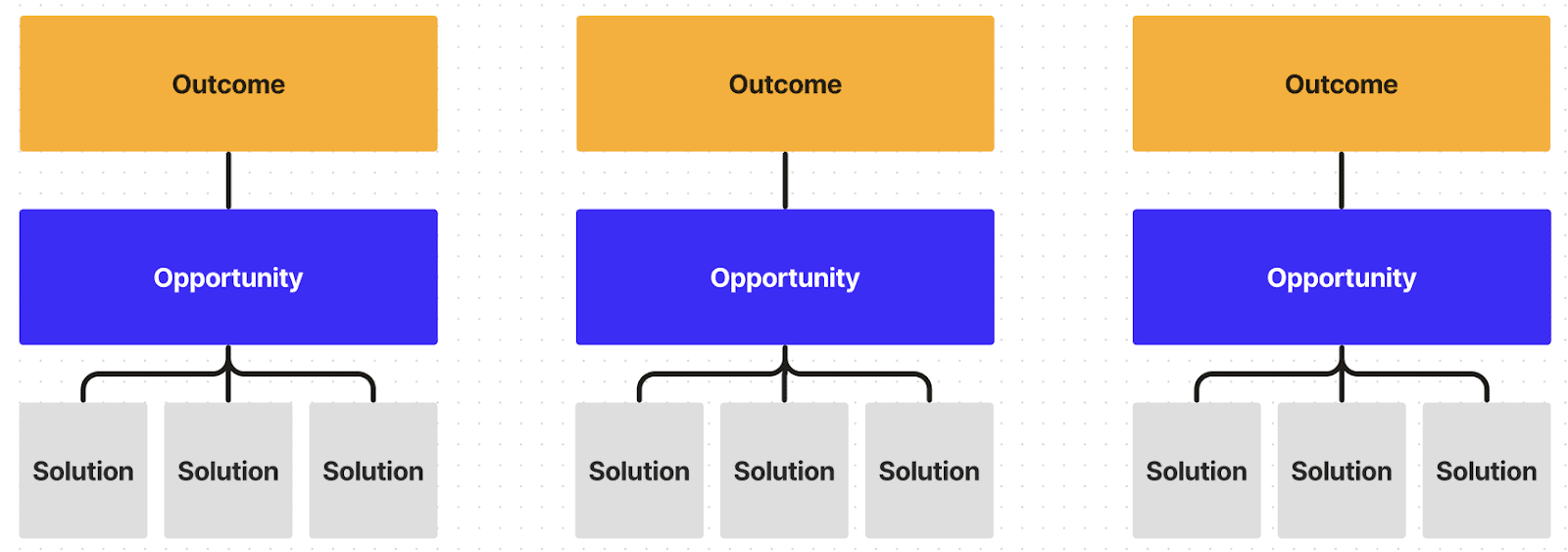 Outcome

Opportunity

Solution

Solution

Solution

Outcome

Opportunity

Solution

Solution

Solution

Outcome

Opportunity

Solution

Solution

Solution